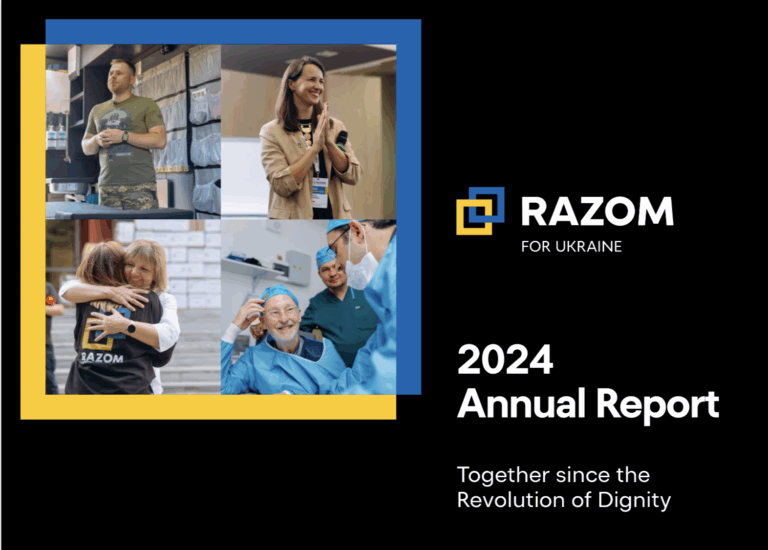 RAZOM

RAZOM
FOR UKRAINE

2024
Annual Report

Together since the Revolution of Dignity